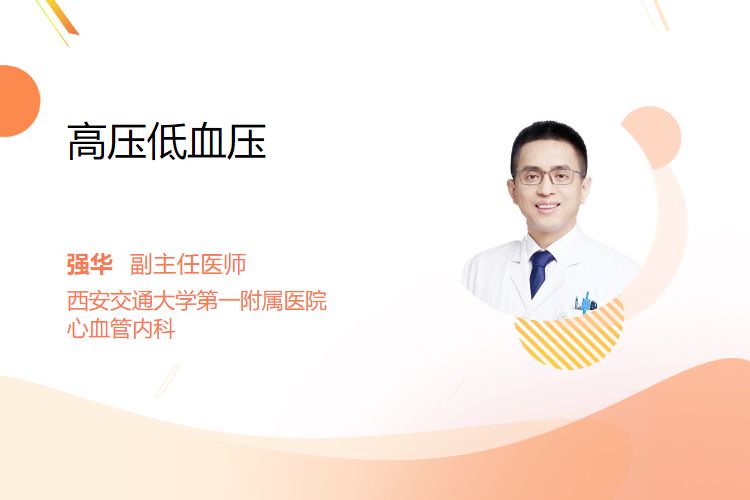 高压低血压

强华 副主任医师
西安交通大学第一附属医院
心血管内科